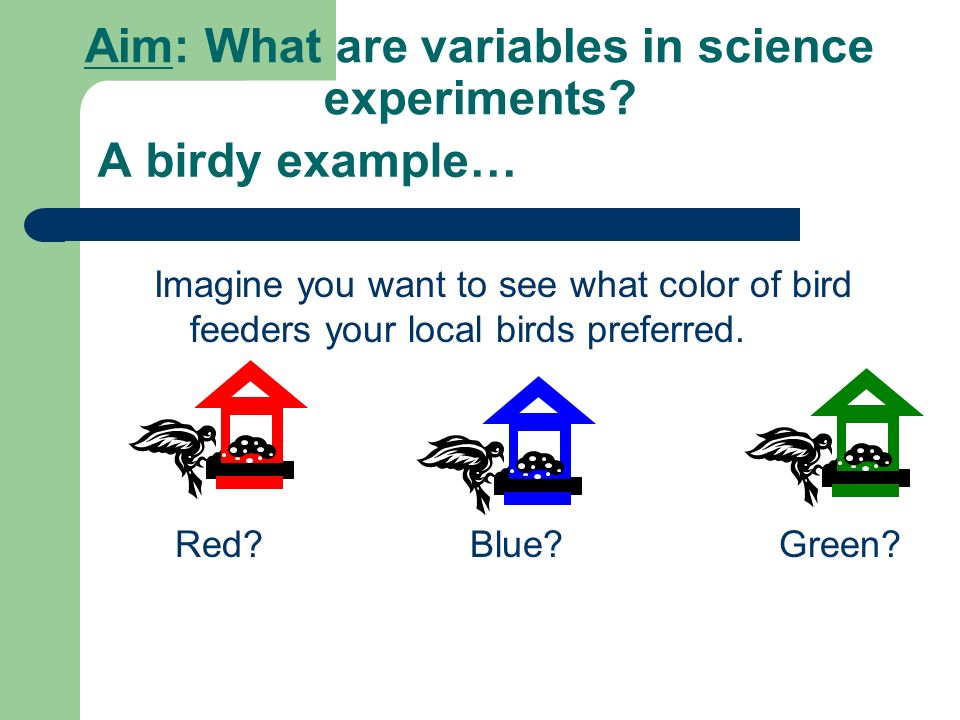 Aim: What are variables in science experiments?

A birdy example…

Imagine you want to see what color of bird feeders your local birds preferred.

Red?

Blue?

Green?